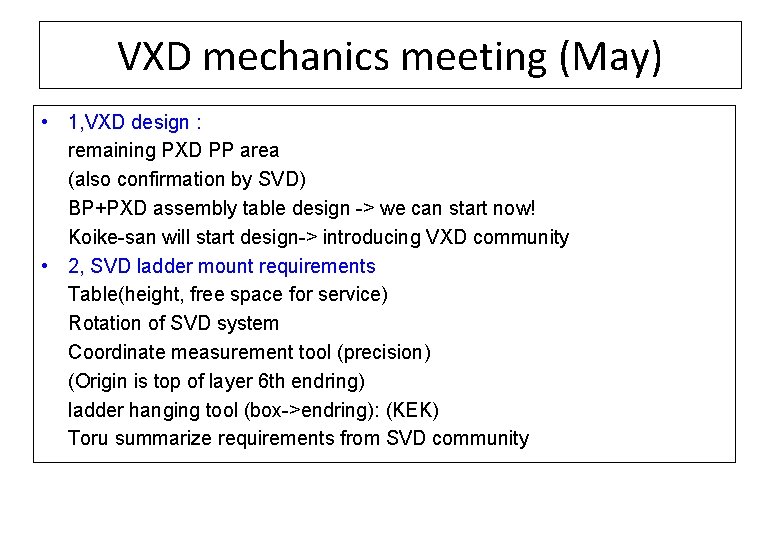 VXD mechanics meeting (May)

• 1,VXD design :
remaining PXD PP area
(also confirmation by SVD)
BP+PXD assembly table design -> we can start now!
Koike-san will start design-> introducing VXD community
• 2, SVD ladder mount requirements
Table(height, free space for service)
Rotation of SVD system
Coordinate measurement tool (precision)
(Origin is top of layer 6th endring)
ladder hanging tool (box->endring): (KEK)
Toru summarize requirements from SVD community